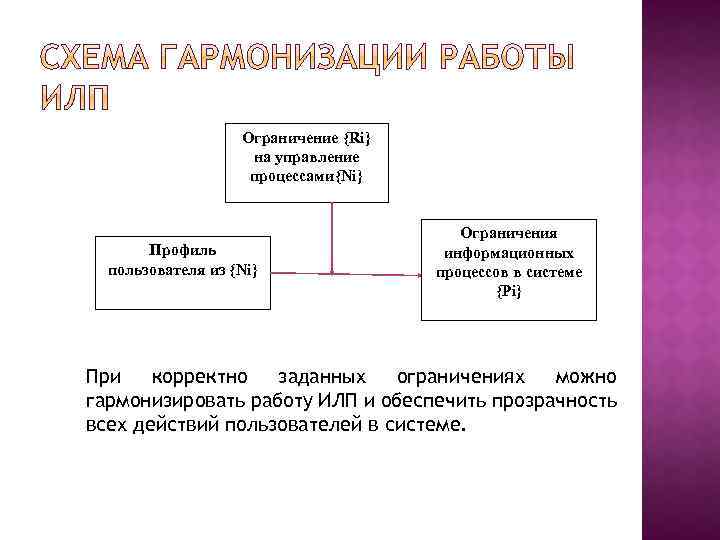 СХЕМА ГАРМОНИЗАЦИИ РАБОТЫ ИЛП

Ограничение {Ri} на управление процессами{Ni}

Профиль пользователя из {Ni}

Ограничения информационных процессов в системе {Pi}

При корректно заданных ограничениях можно гармонизировать работу ИЛП и обеспечить прозрачность всех действий пользователей в системе.